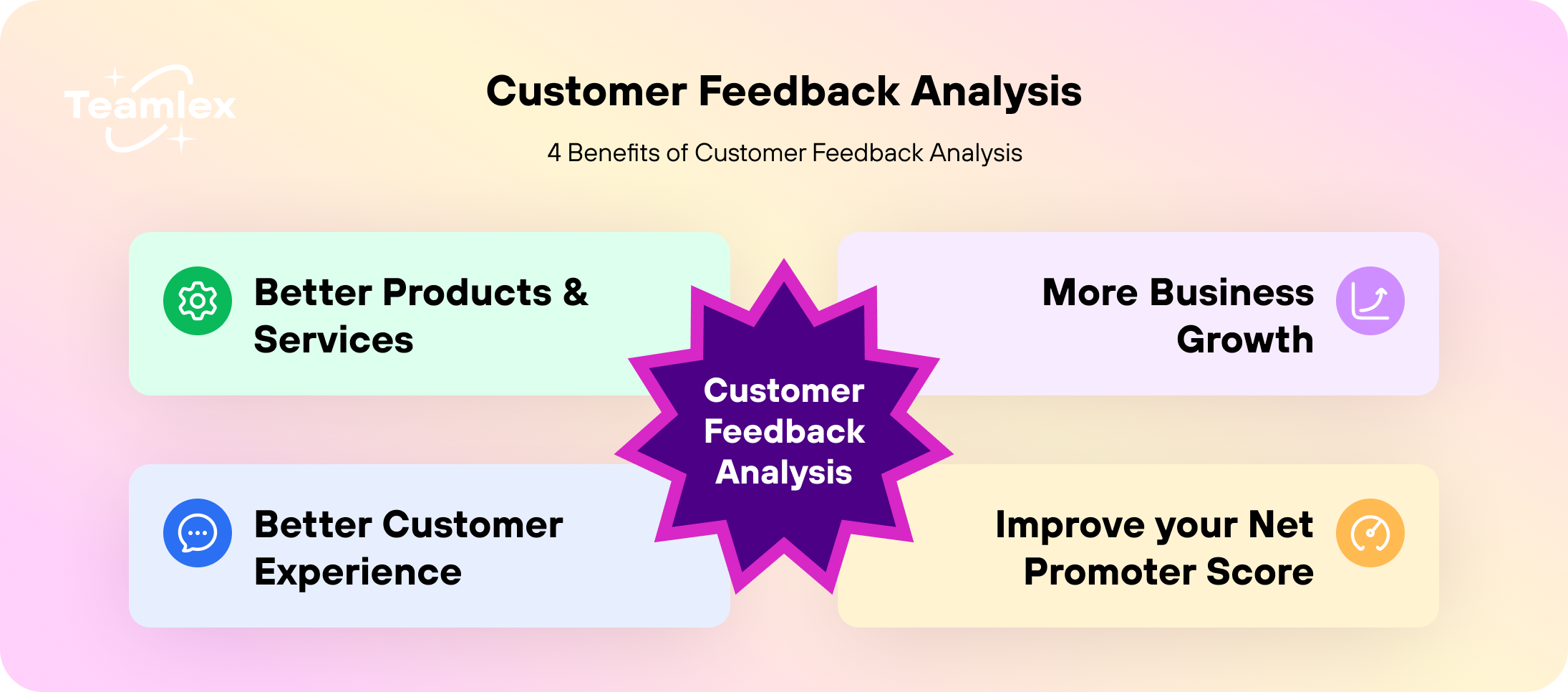 Teamlex

Customer Feedback Analysis

4 Benefits of Customer Feedback Analysis

Better Products & Services

More Business Growth

Customer Feedback Analysis

Better Customer Experience

Improve your Net Promoter Score